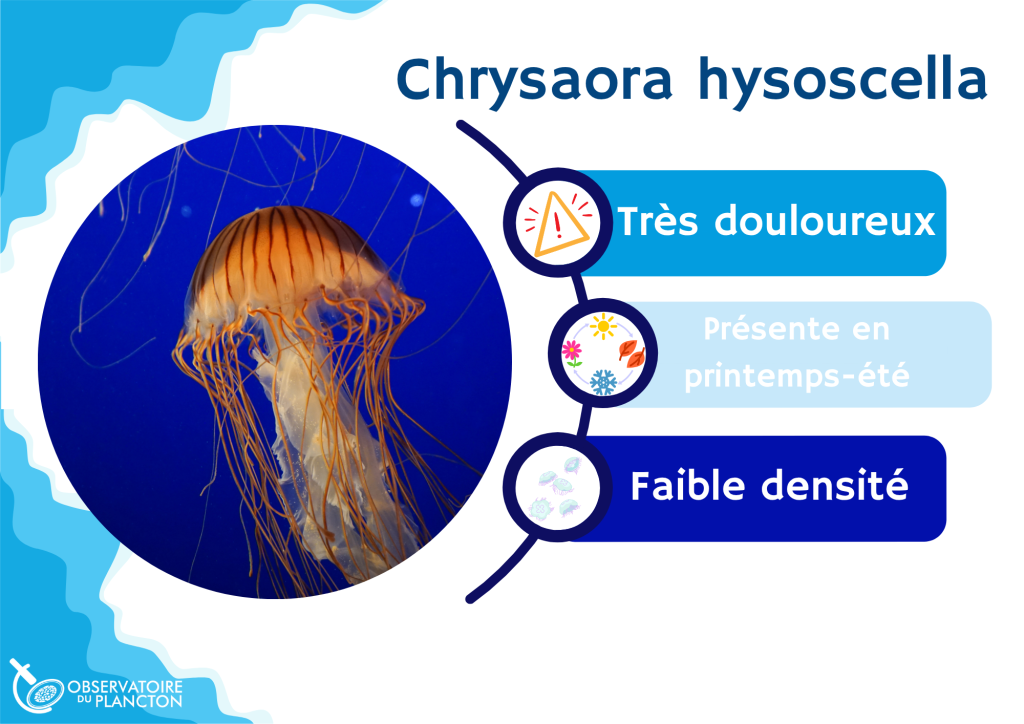 Chrysaora hysoscella

Très douloureux

Présente en printemps-été

Faible densité

OBSERVATOIRE DU PLANCTON